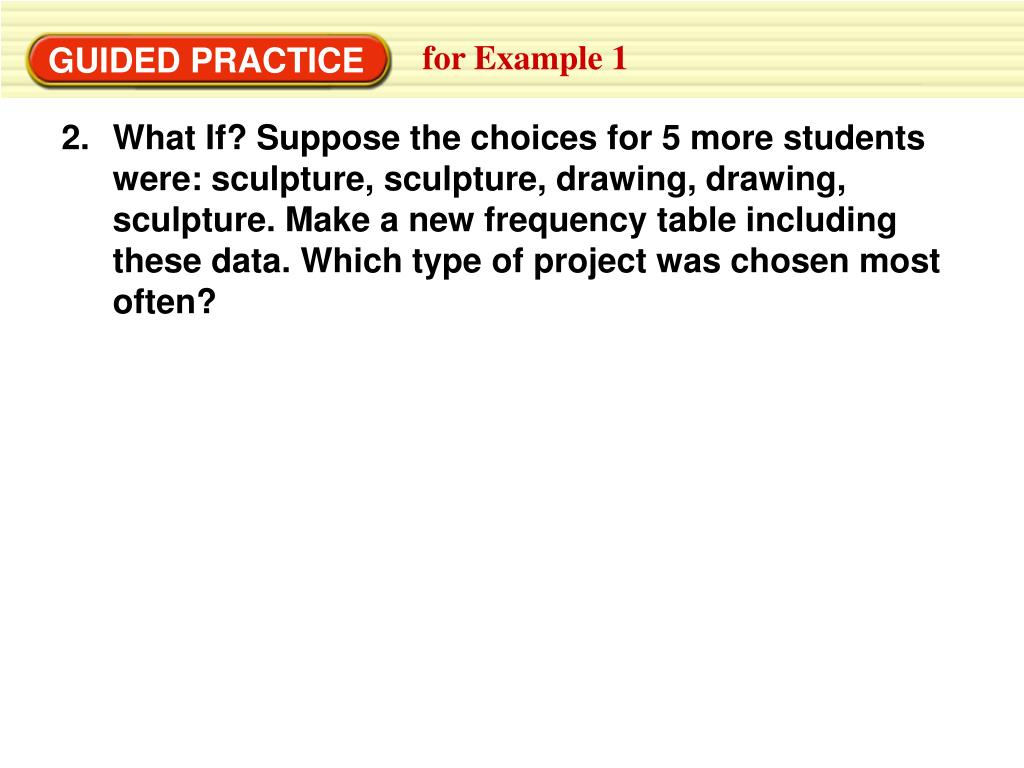 GUIDED PRACTICE for Example 1

2. What If? Suppose the choices for 5 more students were: sculpture, sculpture, drawing, drawing, sculpture. Make a new frequency table including these data. Which type of project was chosen most often?